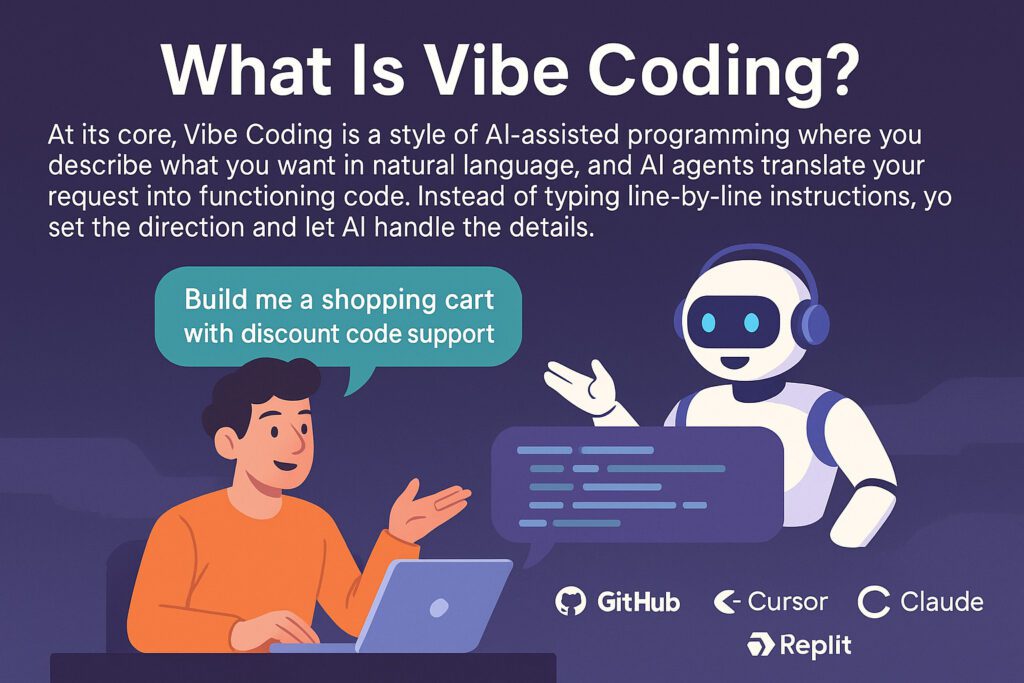 What Is Vibe Coding?

At its core, Vibe Coding is a style of AI-assisted programming where you describe what you want in natural language, and AI agents translate your request into functioning code. Instead of typing line-by-line instructions, yo set the direction and let AI handle the details.

Build me a shopping cart with discount code support

GitHub Cursor Claude Replit